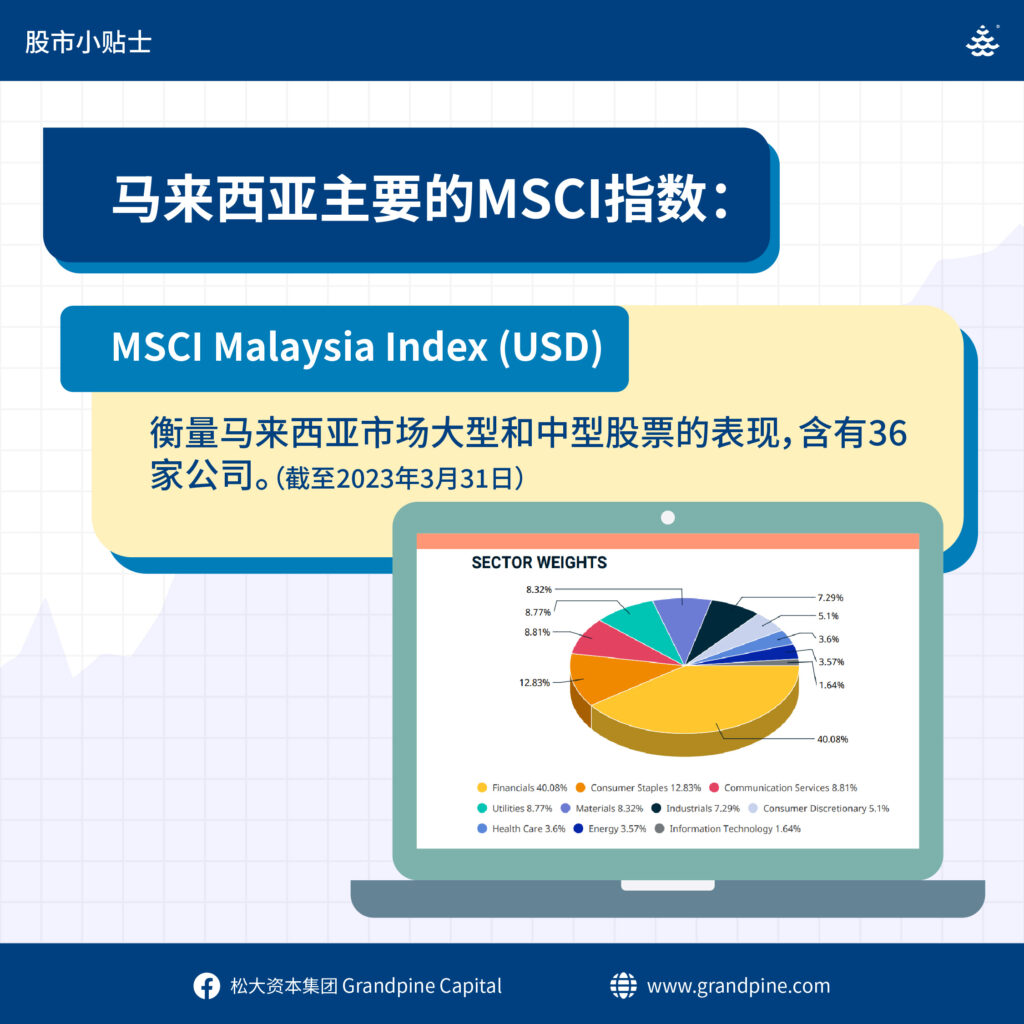 股市小贴士

马来西亚主要的MSCI指数：

MSCI Malaysia Index (USD)

衡量马来西亚市场大型和中型股票的表现，含有36家公司。（截至2023年3月31日）

SECTOR WEIGHTS

8.32%
8.77%
8.81%
12.83%
7.29%
5.1%
3.6%
3.57%
1.64%
40.08%

Financials 40.08%
Consumer Staples 12.83%
Communication Services 8.81%
Utilities 8.77%
Materials 8.32%
Industrials 7.29%
Consumer Discretionary 5.1%
Health Care 3.6%
Energy 3.57%
Information Technology 1.64%

松大资本集团 Grandpine Capital
www.grandpine.com